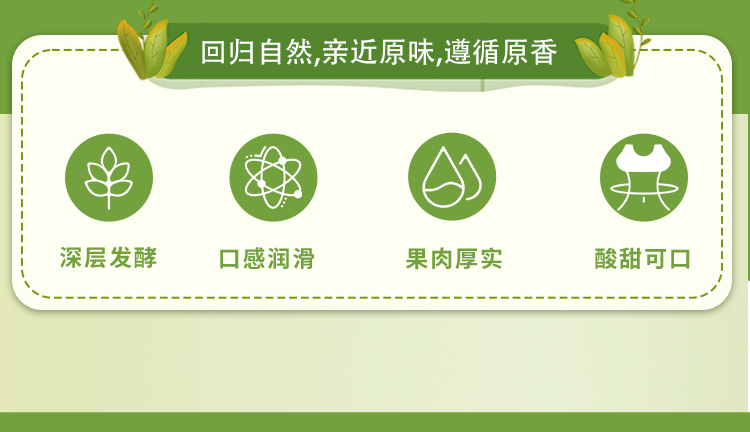 回归自然,亲近原味,遵循原香

深层发酵

口感润滑

果肉厚实

酸甜可口